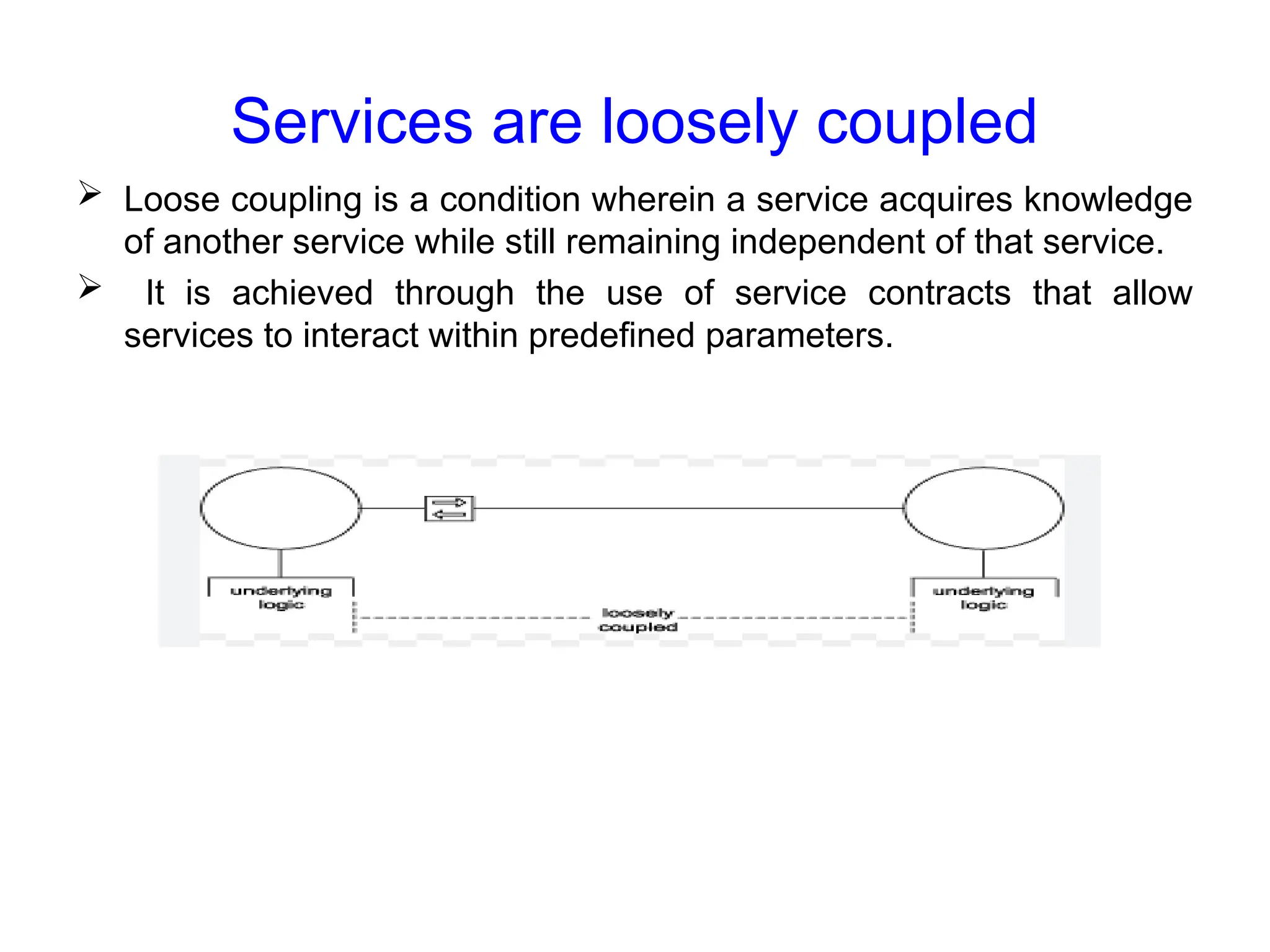 Services are loosely coupled

➢ Loose coupling is a condition wherein a service acquires knowledge of another service while still remaining independent of that service.

➢ It is achieved through the use of service contracts that allow services to interact within predefined parameters.

underlying logic

loosely coupled

underlying logic